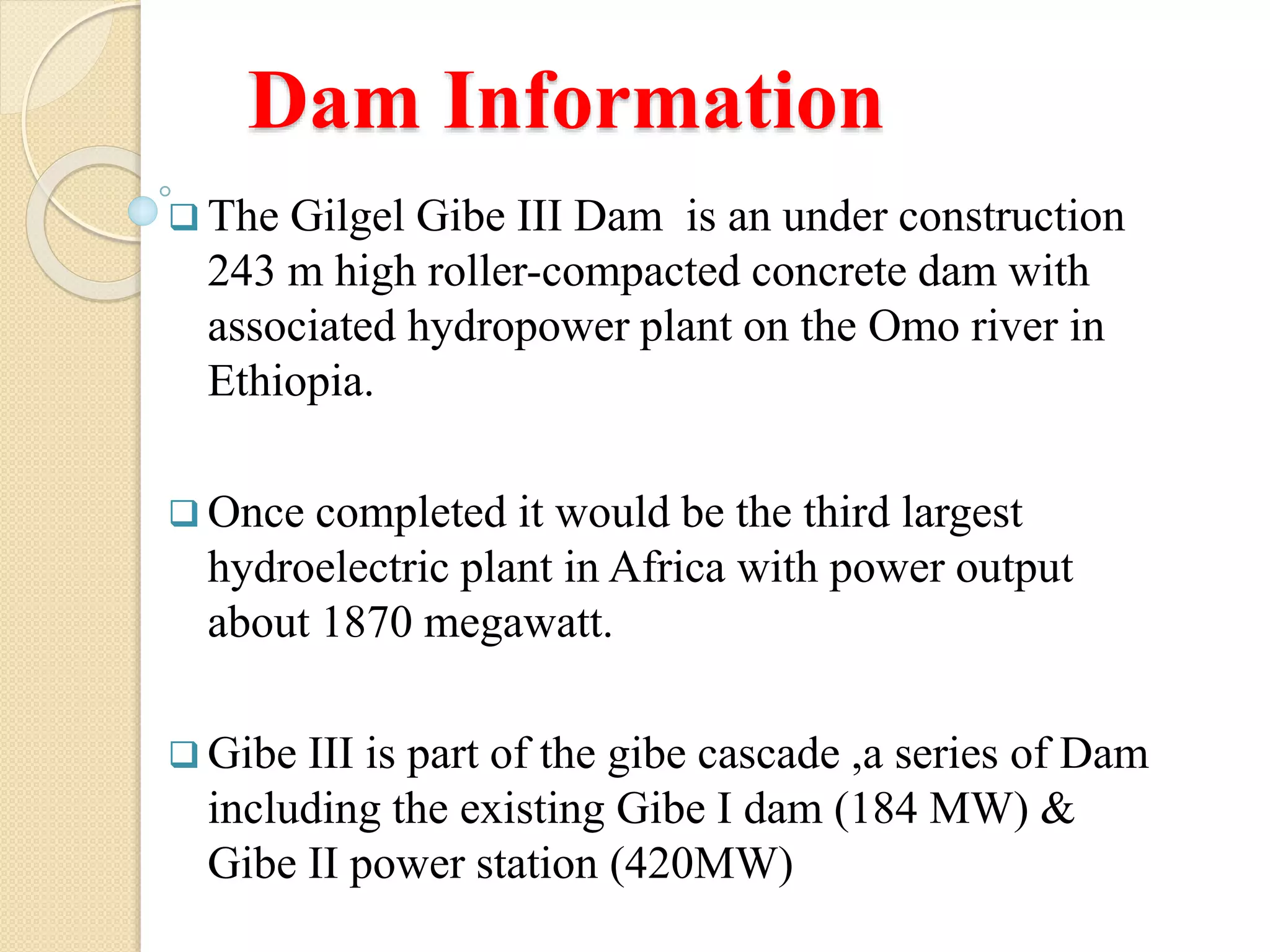 Dam Information

❑ The Gilgel Gibe III Dam is an under construction 243 m high roller-compacted concrete dam with associated hydropower plant on the Omo river in Ethiopia.

❑ Once completed it would be the third largest hydroelectric plant in Africa with power output about 1870 megawatt.

❑ Gibe III is part of the gibe cascade ,a series of Dam including the existing Gibe I dam (184 MW) & Gibe II power station (420MW)